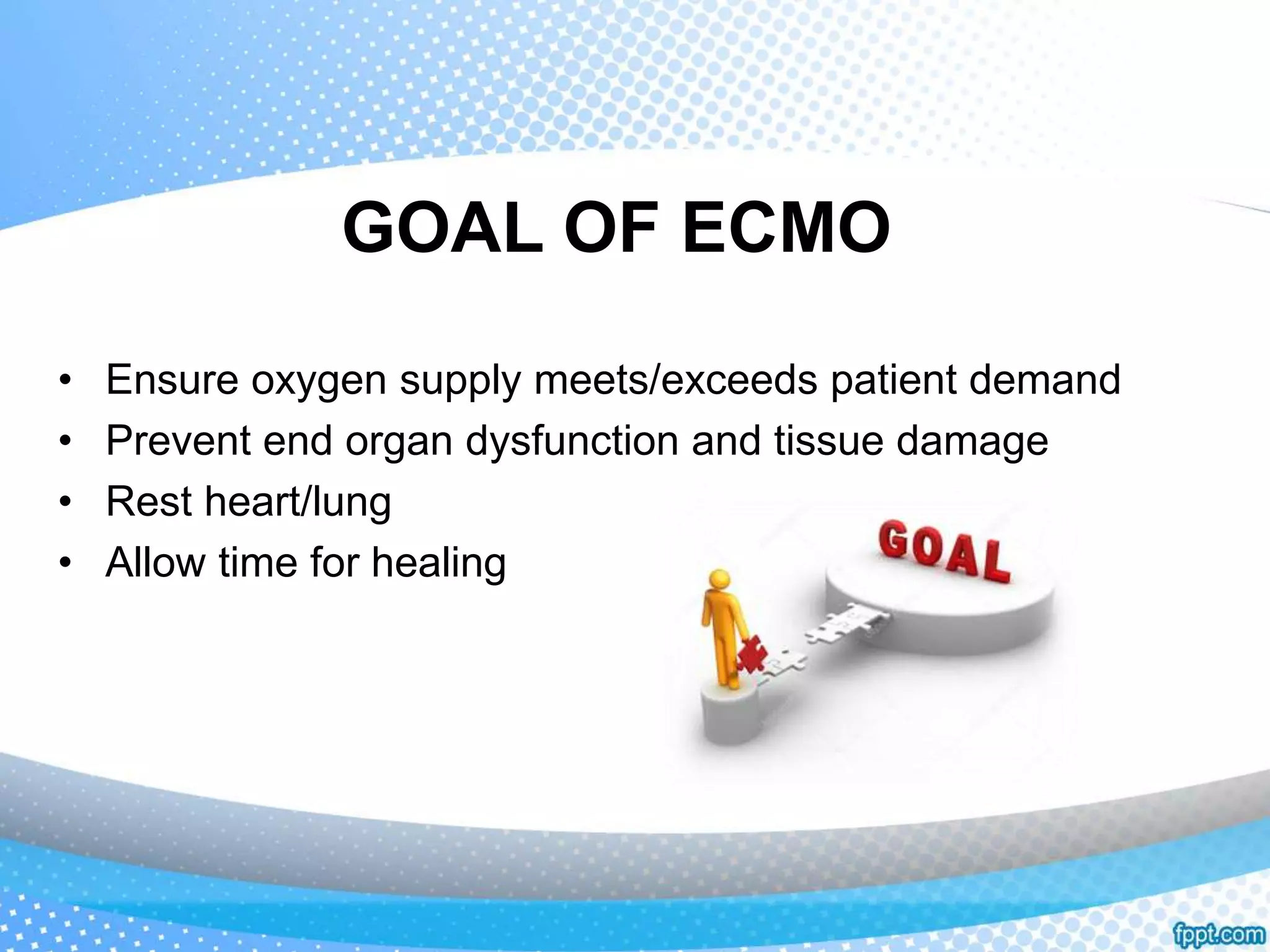 GOAL OF ECMO

• Ensure oxygen supply meets/exceeds patient demand
• Prevent end organ dysfunction and tissue damage
• Rest heart/lung
• Allow time for healing

GOAL

fppt.com